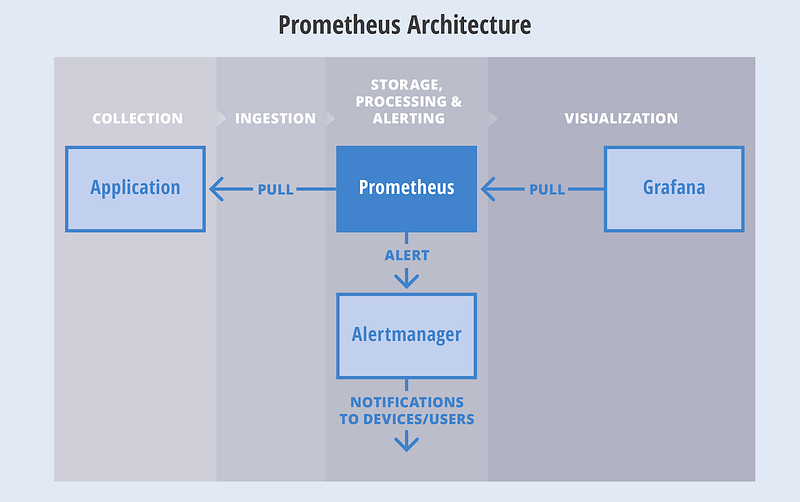 Prometheus Architecture

COLLECTION

INGESTION

STORAGE, PROCESSING & ALERTING

VISUALIZATION

Application

PULL

Prometheus

PULL

Grafana

ALERT

Alertmanager

NOTIFICATIONS TO DEVICES/USERS